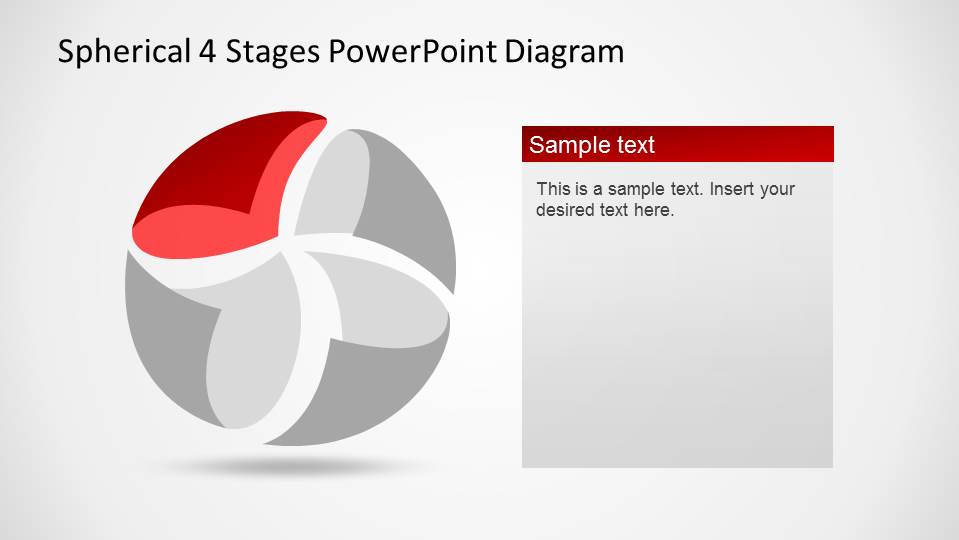 Spherical 4 Stages PowerPoint Diagram

Sample text

This is a sample text. Insert your desired text here.